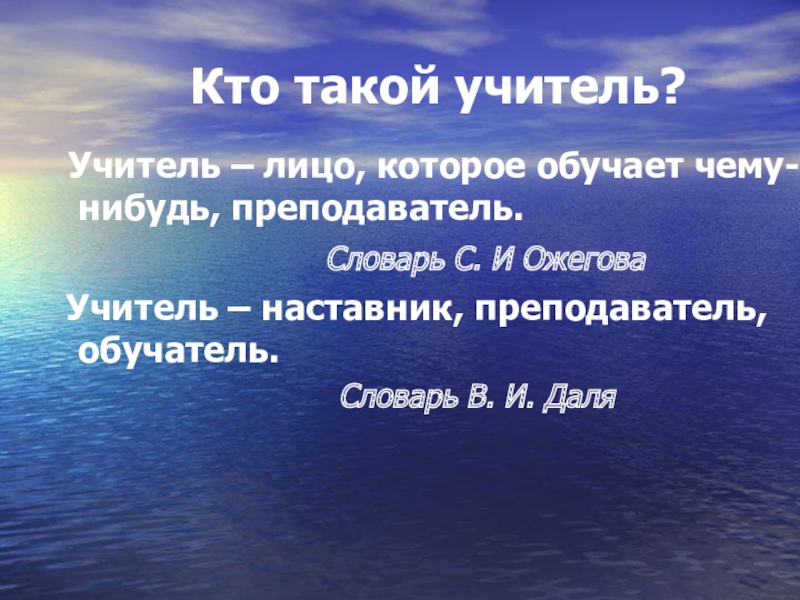 Кто такой учитель?

Учитель – лицо, которое обучает чему-нибудь, преподаватель.

Словарь С. И Ожегова

Учитель – наставник, преподаватель, обучатель.

Словарь В. И. Даля